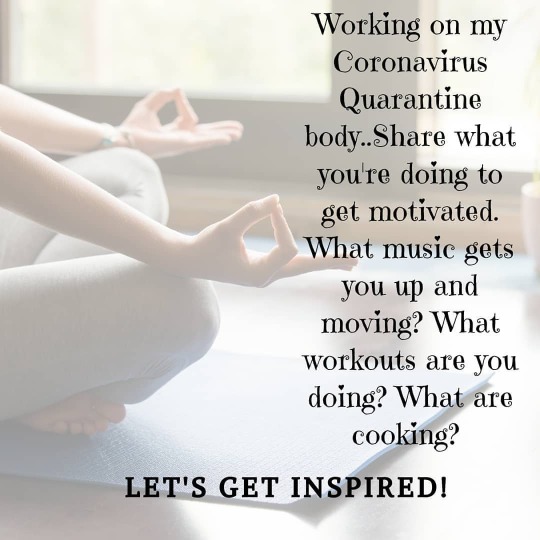 Working on my Coronavirus Quarantine body..Share what you're doing to get motivated. What music gets you up and moving? What workouts are you doing? What are cooking?

LET'S GET INSPIRED!